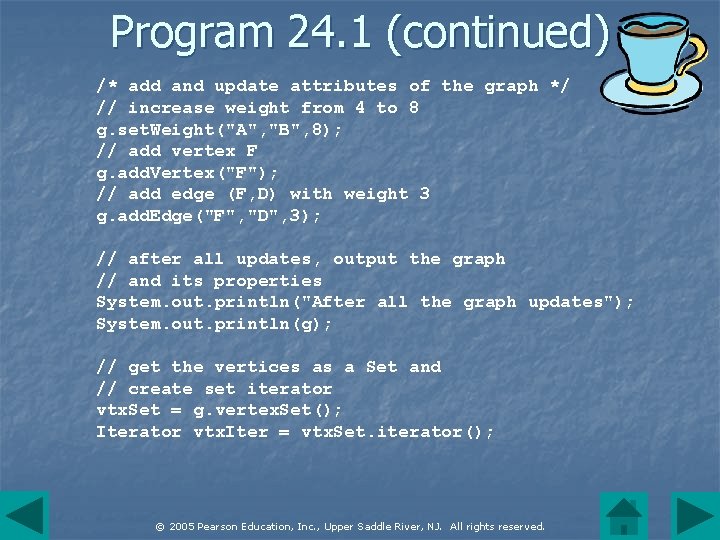 Program 24.1 (continued)

/* add and update attributes of the graph */
// increase weight from 4 to 8
g.setWeight("A","B",8);
// add vertex F
g.addVertex("F");
// add edge (F,D) with weight 3
g.addEdge("F","D",3);

// after all updates, output the graph
// and its properties
System.out.println("After all the graph updates");
System.out.println(g);

// get the vertices as a Set and
// create set iterator
vtxSet = g.vertexSet();
Iterator vtxIter = vtxSet.iterator();

© 2005 Pearson Education, Inc., Upper Saddle River, NJ. All rights reserved.